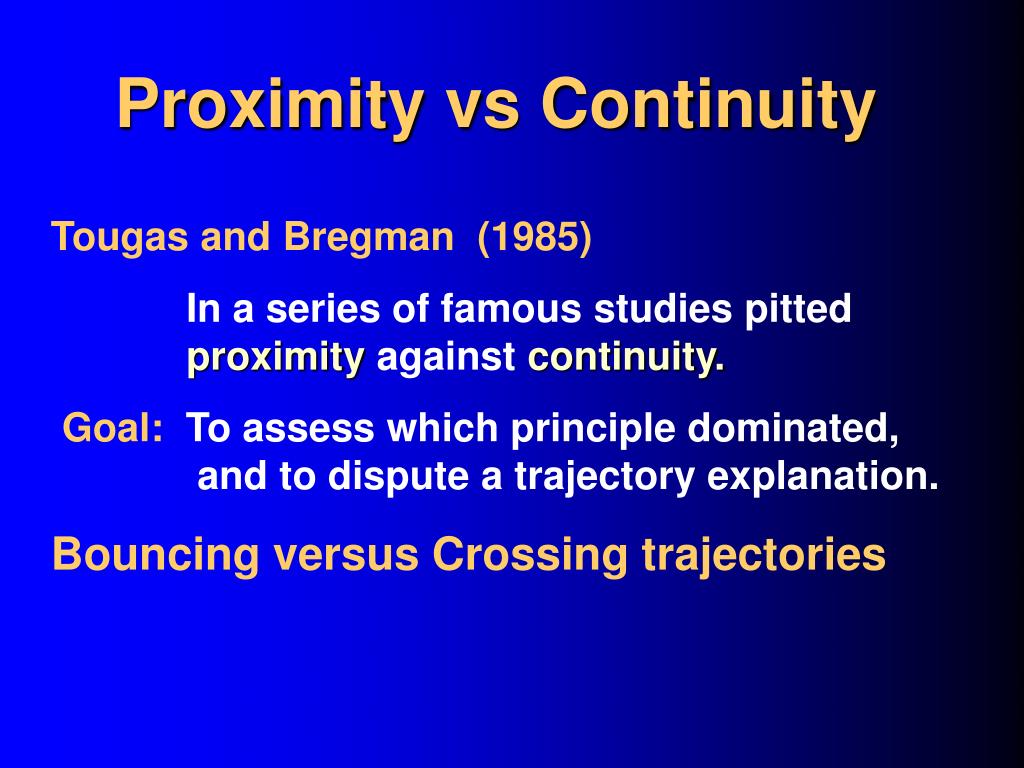 Proximity vs Continuity

Tougas and Bregman (1985)

In a series of famous studies pitted proximity against continuity.

Goal: To assess which principle dominated, and to dispute a trajectory explanation.

Bouncing versus Crossing trajectories